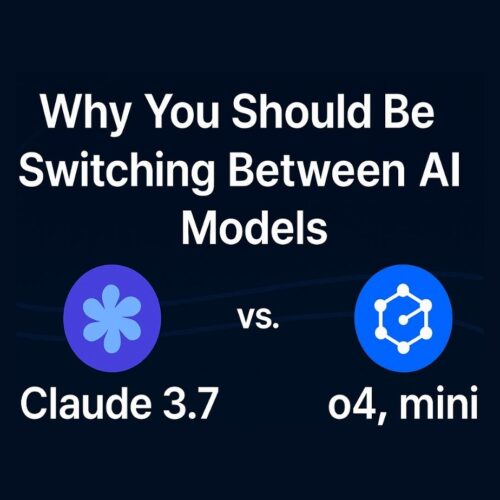 Why You Should Be Switching Between AI Models

vs.

Claude 3.7

o4, mini